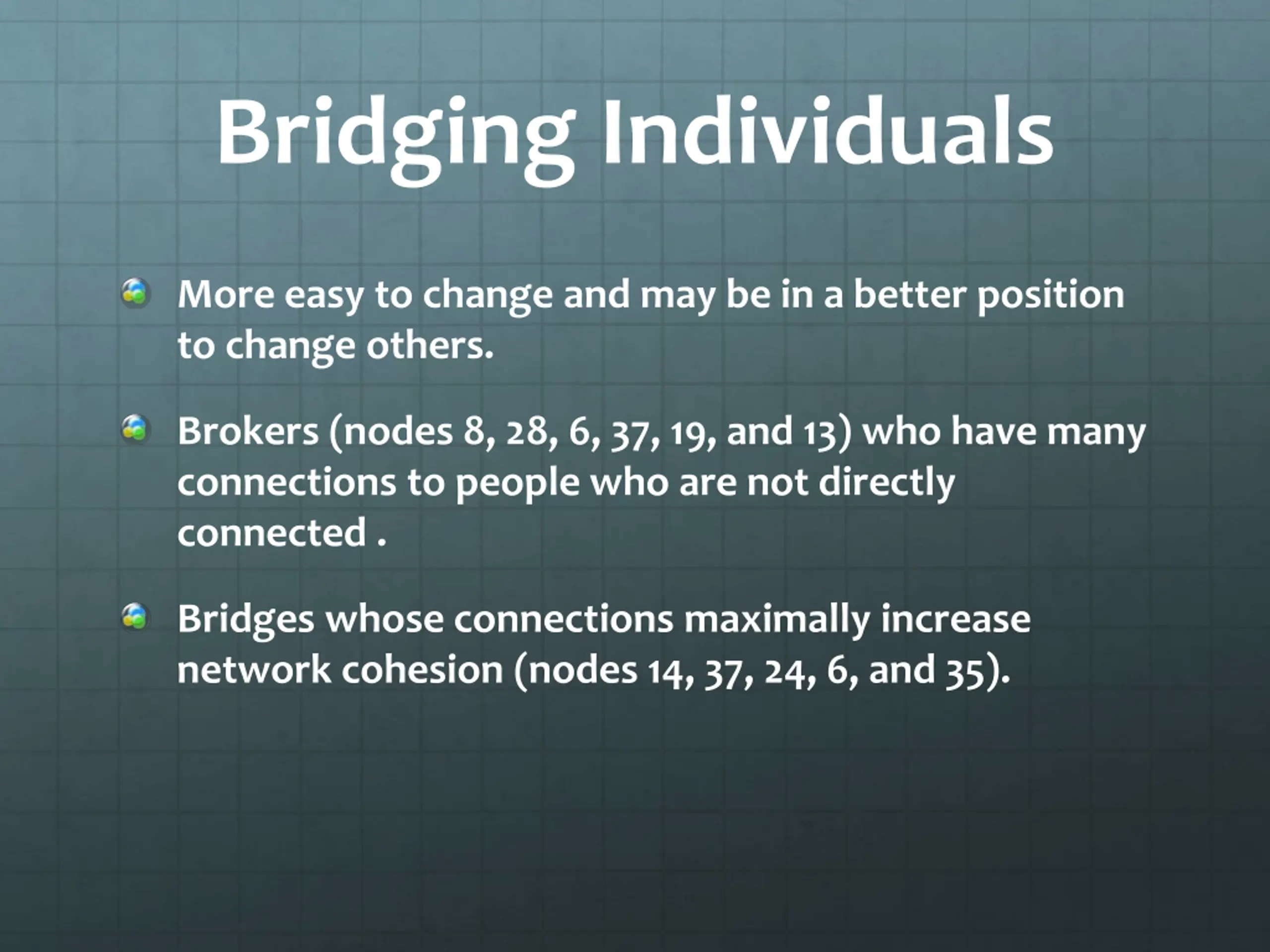 Bridging Individuals

More easy to change and may be in a better position to change others.

Brokers (nodes 8, 28, 6, 37, 19, and 13) who have many connections to people who are not directly connected .

Bridges whose connections maximally increase network cohesion (nodes 14, 37, 24, 6, and 35).